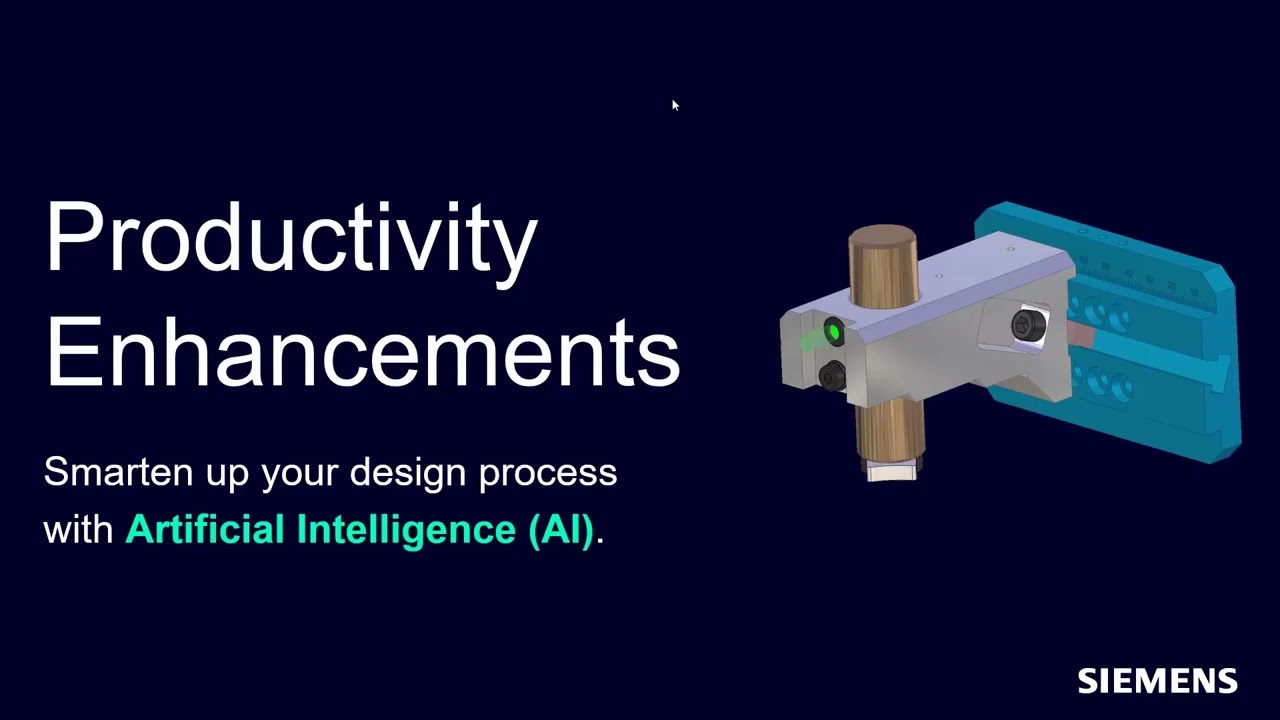 Productivity Enhancements

Smarten up your design process with Artificial Intelligence (AI).

SIEMENS